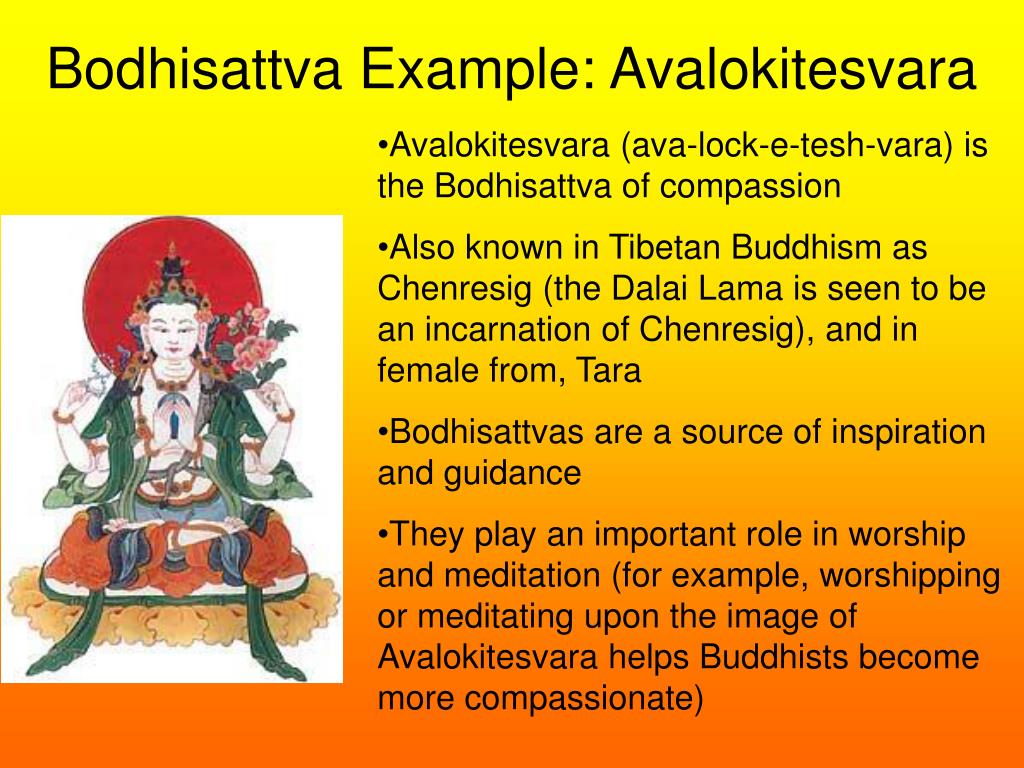 Bodhisattva Example: Avalokitesvara

•Avalokitesvara (ava-lock-e-tesh-vara) is the Bodhisattva of compassion

•Also known in Tibetan Buddhism as Chenresig (the Dalai Lama is seen to be an incarnation of Chenresig), and in female from, Tara

•Bodhisattvas are a source of inspiration and guidance

•They play an important role in worship and meditation (for example, worshipping or meditating upon the image of Avalokitesvara helps Buddhists become more compassionate)